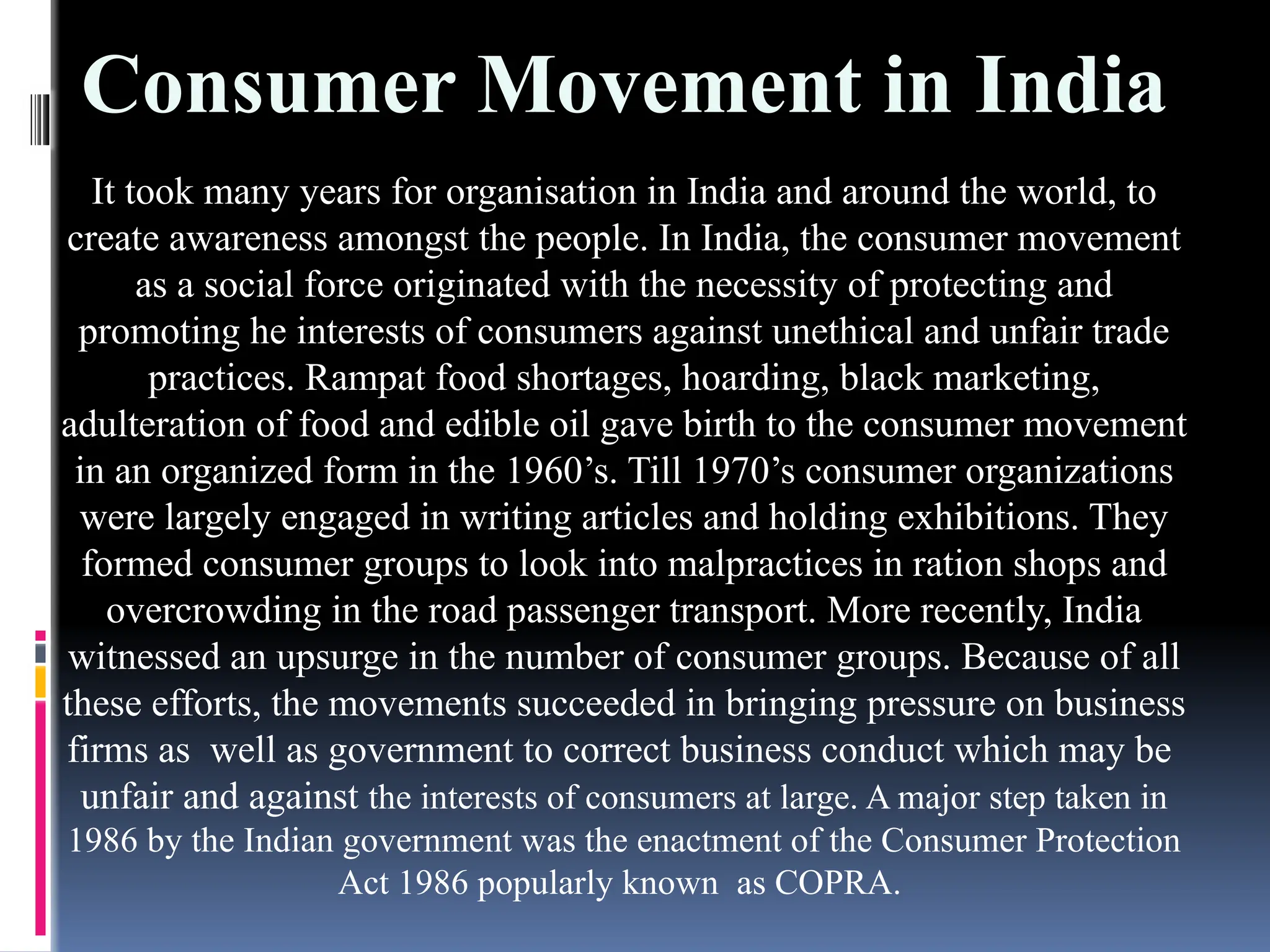 Consumer Movement in India

It took many years for organisation in India and around the world, to create awareness amongst the people. In India, the consumer movement as a social force originated with the necessity of protecting and promoting he interests of consumers against unethical and unfair trade practices. Rampat food shortages, hoarding, black marketing, adulteration of food and edible oil gave birth to the consumer movement in an organized form in the 1960's. Till 1970's consumer organizations were largely engaged in writing articles and holding exhibitions. They formed consumer groups to look into malpractices in ration shops and overcrowding in the road passenger transport. More recently, India witnessed an upsurge in the number of consumer groups. Because of all these efforts, the movements succeeded in bringing pressure on business firms as well as government to correct business conduct which may be unfair and against the interests of consumers at large. A major step taken in 1986 by the Indian government was the enactment of the Consumer Protection Act 1986 popularly known as COPRA.